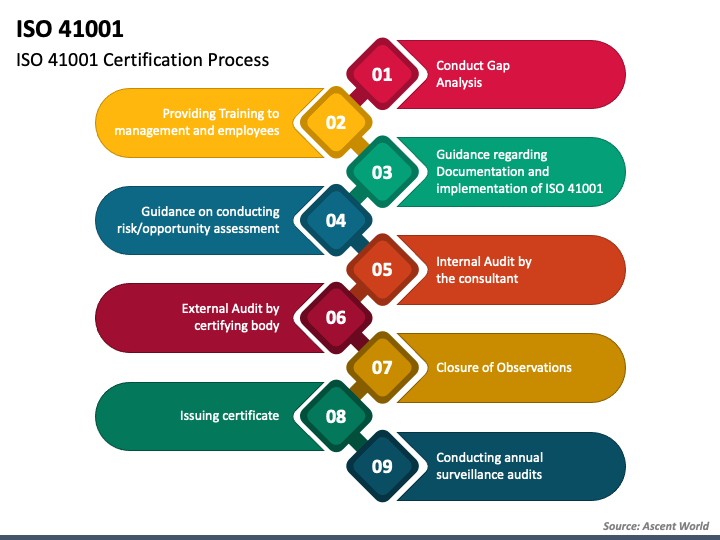 ISO 41001

ISO 41001 Certification Process

01
Conduct Gap Analysis

02
Providing Training to management and employees

03
Guidance regarding Documentation and implementation of ISO 41001

04
Guidance on conducting risk/opportunity assessment

05
Internal Audit by the consultant

06
External Audit by certifying body

07
Closure of Observations

08
Issuing certificate

09
Conducting annual surveillance audits

Source: Ascent World